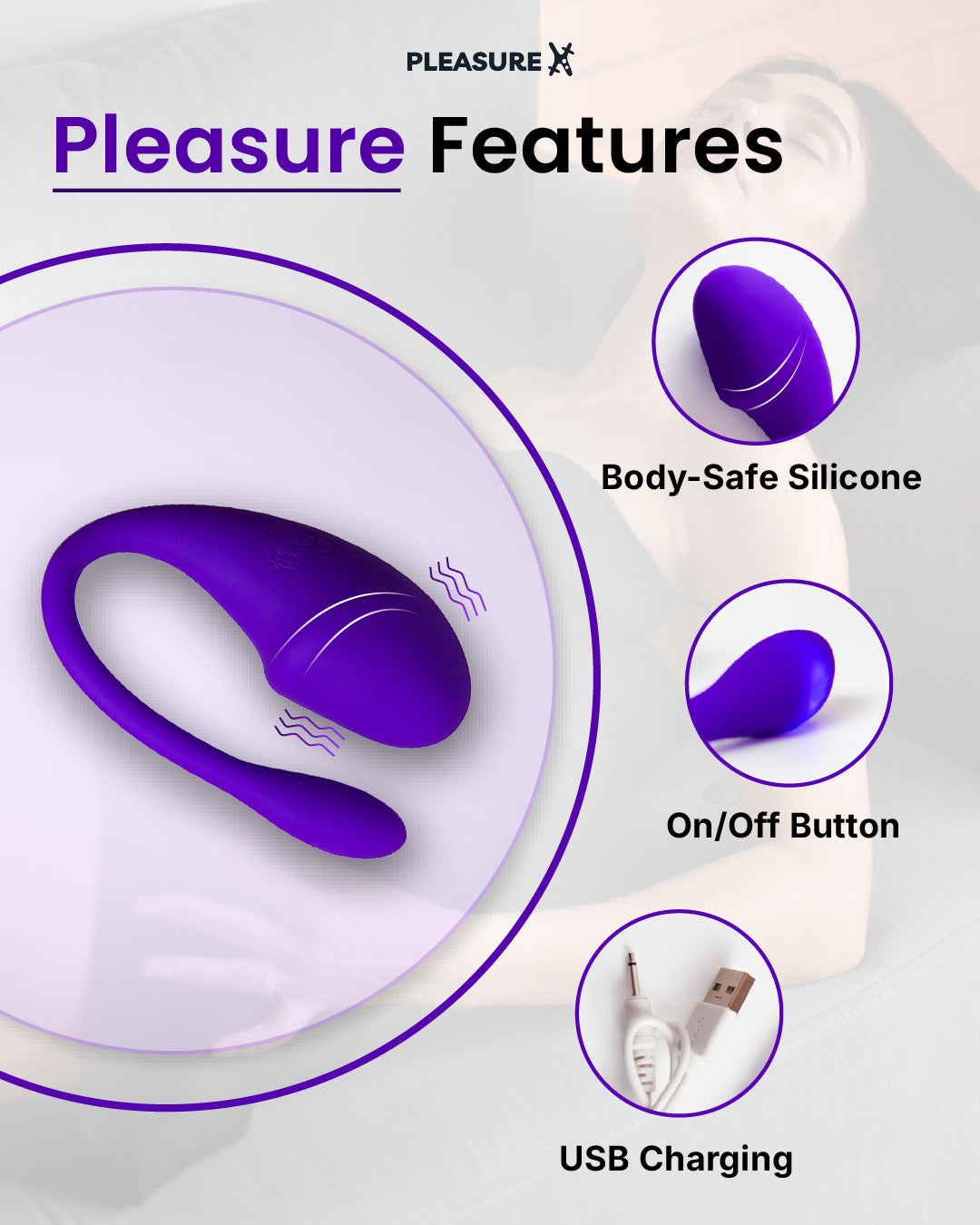 PLEASURE X

Pleasure Features

Body-Safe Silicone

On/Off Button

USB Charging